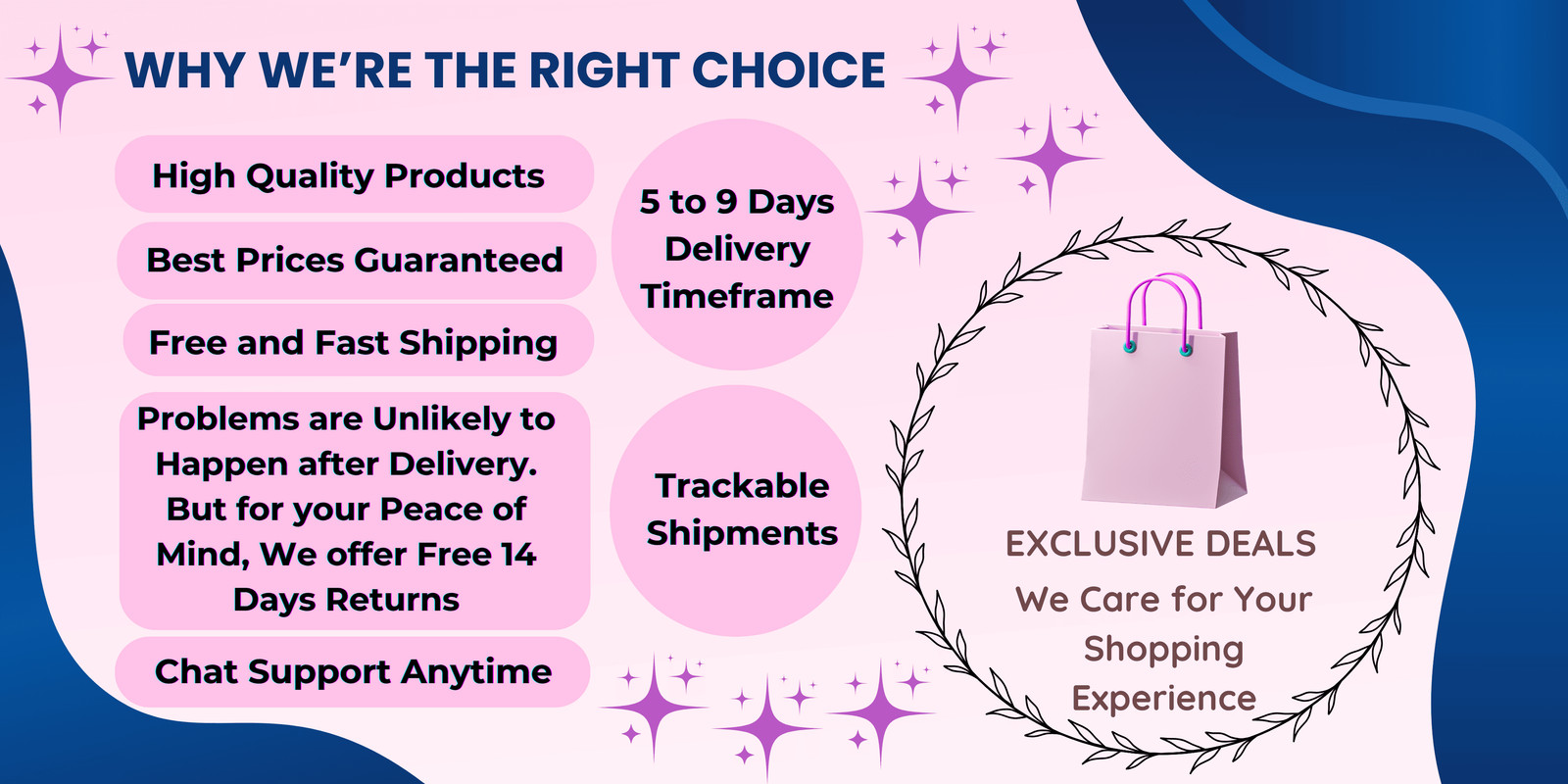 WHY WE'RE THE RIGHT CHOICE

High Quality Products

Best Prices Guaranteed

Free and Fast Shipping

Problems are Unlikely to Happen after Delivery. But for your Peace of Mind, We offer Free 14 Days Returns

Chat Support Anytime

5 to 9 Days Delivery Timeframe

Trackable Shipments

EXCLUSIVE DEALS

We Care for Your Shopping Experience